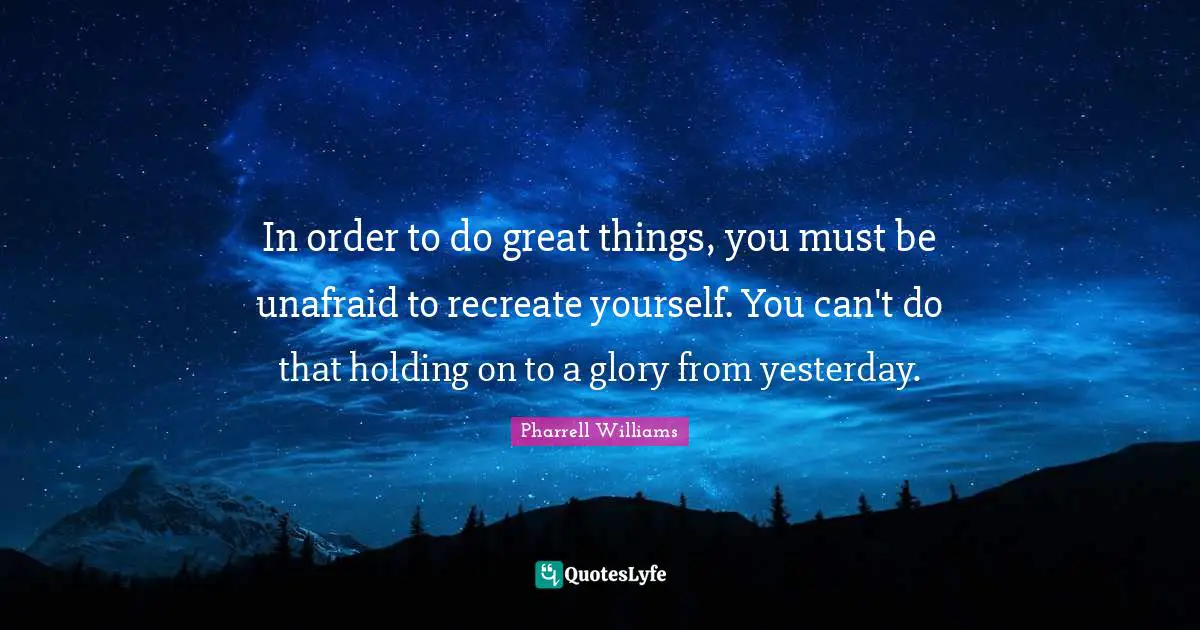 In order to do great things, you must be unafraid to recreate yourself. You can't do that holding on to a glory from yesterday.

Pharrell Williams

QuotesLyfe